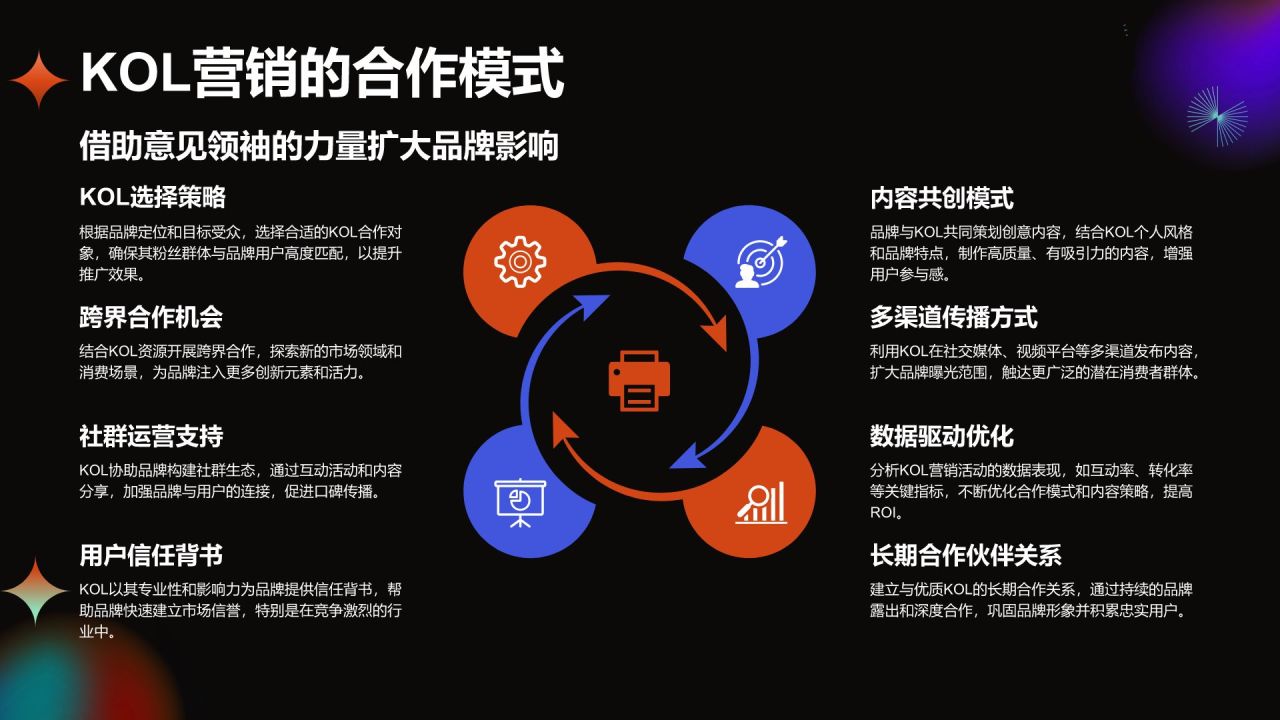 KOL营销的合作模式

借助意见领袖的力量扩大品牌影响

KOL选择策略

根据品牌定位和目标受众，选择合适的KOL合作对象，确保其粉丝群体与品牌用户高度匹配，以提升推广效果。

跨界合作机会

结合KOL资源开展跨界合作，探索新的市场领域和消费场景，为品牌注入更多创新元素和活力。

社群运营支持

KOL协助品牌构建社群生态，通过互动活动和内容分享，加强品牌与用户的连接，促进口碑传播。

用户信任背书

KOL以其专业性和影响力为品牌提供信任背书，帮助品牌快速建立市场信誉，特别是在竞争激烈的行业中。

内容共创模式

品牌与KOL共同策划创意内容，结合KOL个人风格和品牌特点，制作高质量、有吸引力的内容，增强用户参与感。

多渠道传播方式

利用KOL在社交媒体、视频平台等多渠道发布内容，扩大品牌曝光范围，触达更广泛的潜在消费者群体。

数据驱动优化

分析KOL营销活动的数据表现，如互动率、转化率等关键指标，不断优化合作模式和内容策略，提高ROI。

长期合作伙伴关系

建立与优质KOL的长期合作关系，通过持续的品牌露出和深度合作，巩固品牌形象并积累忠实用户。